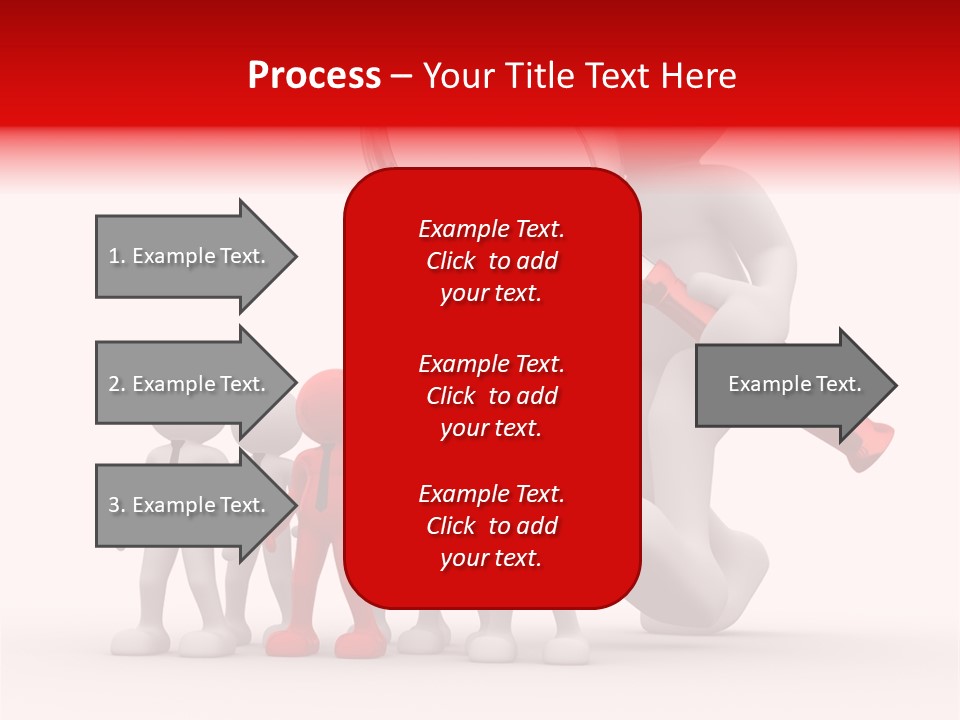 Process – Your Title Text Here

1. Example Text.

2. Example Text.

3. Example Text.

Example Text. Click to add your text.

Example Text. Click to add your text.

Example Text. Click to add your text.

Example Text.